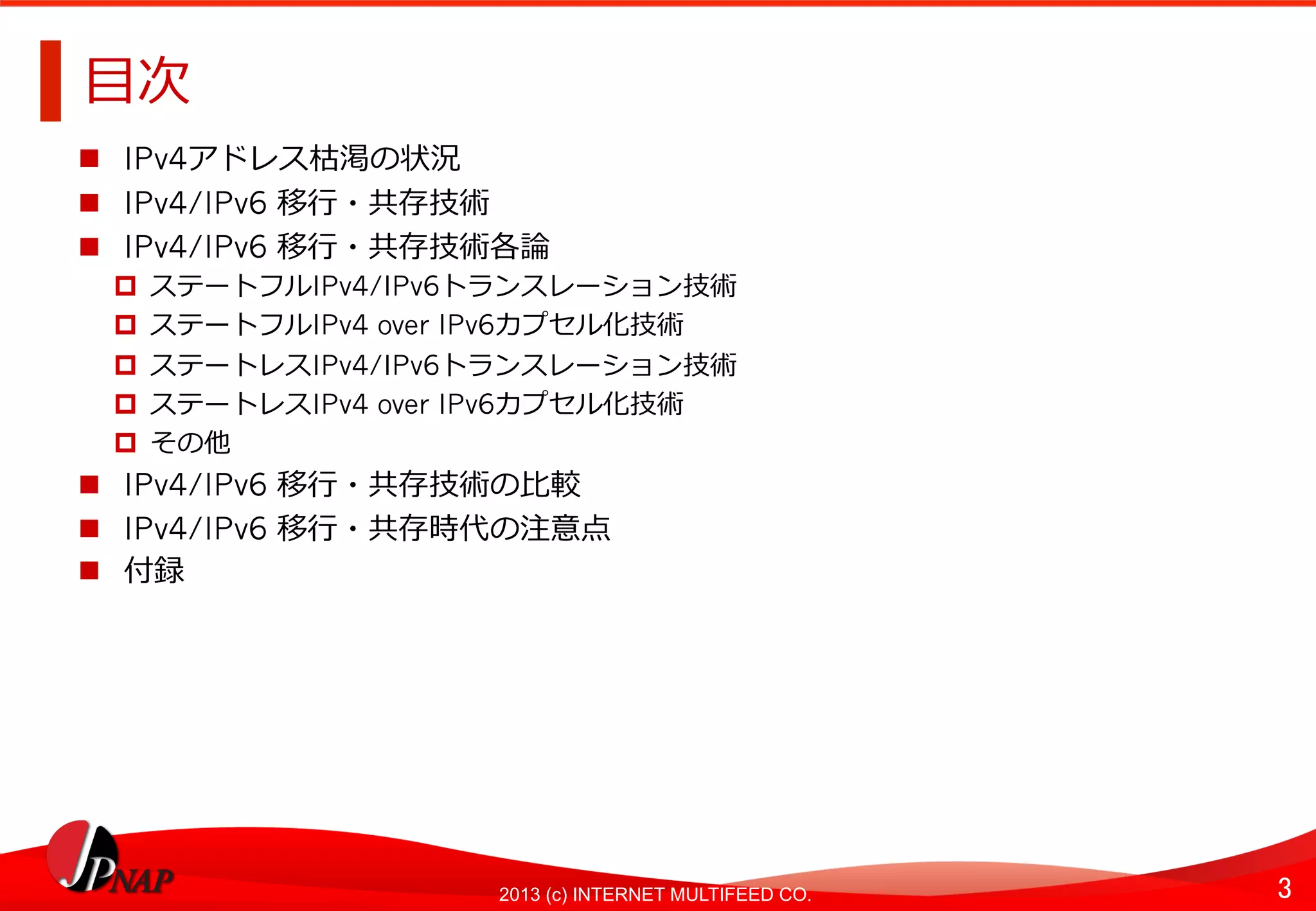 目次

■ IPv4アドレス枯渇の状況
■ IPv4/IPv6 移行・共存技術
■ IPv4/IPv6 移行・共存技術各論
□ ステートフルIPv4/IPv6トランスレーション技術
□ ステートフルIPv4 over IPv6カプセル化技術
□ ステートレスIPv4/IPv6トランスレーション技術
□ ステートレスIPv4 over IPv6カプセル化技術
□ その他
■ IPv4/IPv6 移行・共存技術の比較
■ IPv4/IPv6 移行・共存時代の注意点
■ 付録

JPNAP

2013 (c) INTERNET MULTIFEED CO.

3